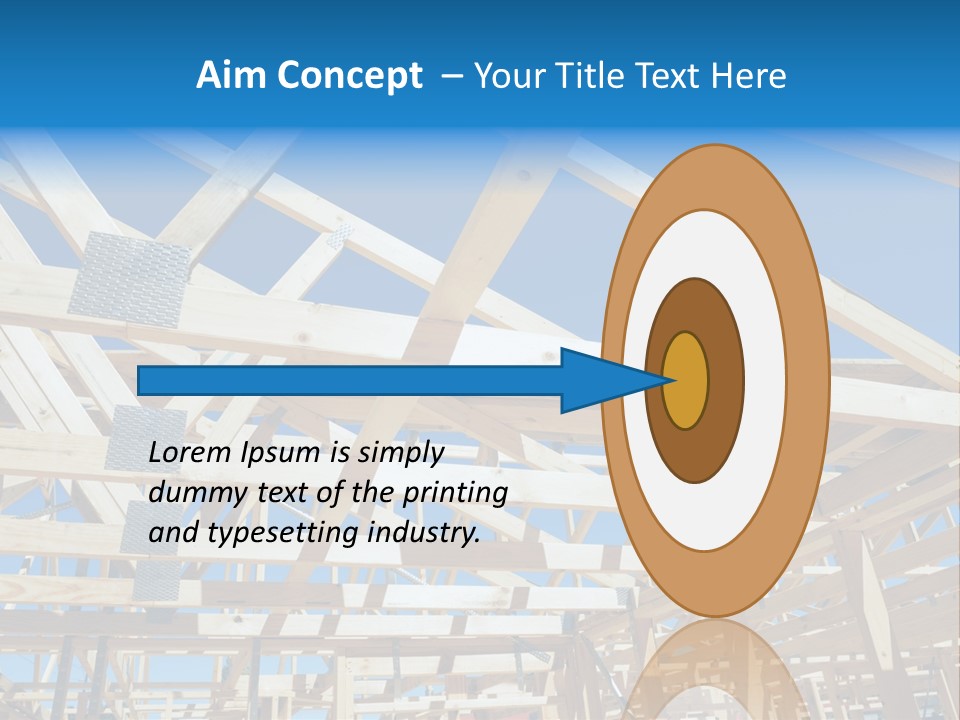 Aim Concept – Your Title Text Here

Lorem Ipsum is simply dummy text of the printing and typesetting industry.